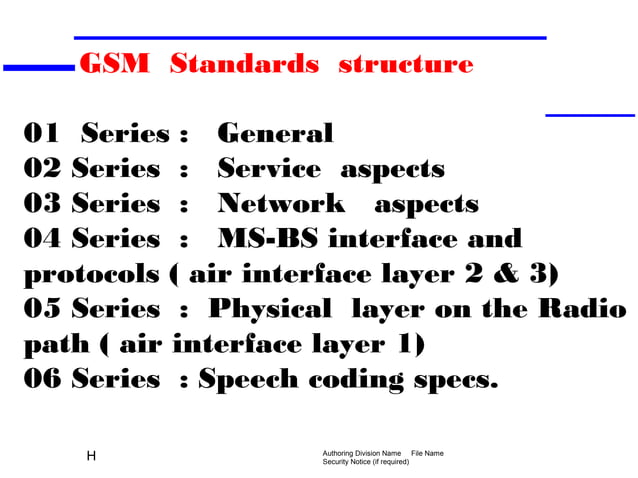 GSM Standards structure

01 Series : General
02 Series : Service aspects
03 Series : Network aspects
04 Series : MS-BS interface and protocols ( air interface layer 2 & 3)
05 Series : Physical layer on the Radio path ( air interface layer 1)
06 Series : Speech coding specs.

H

Authoring Division Name File Name
Security Notice (if required)